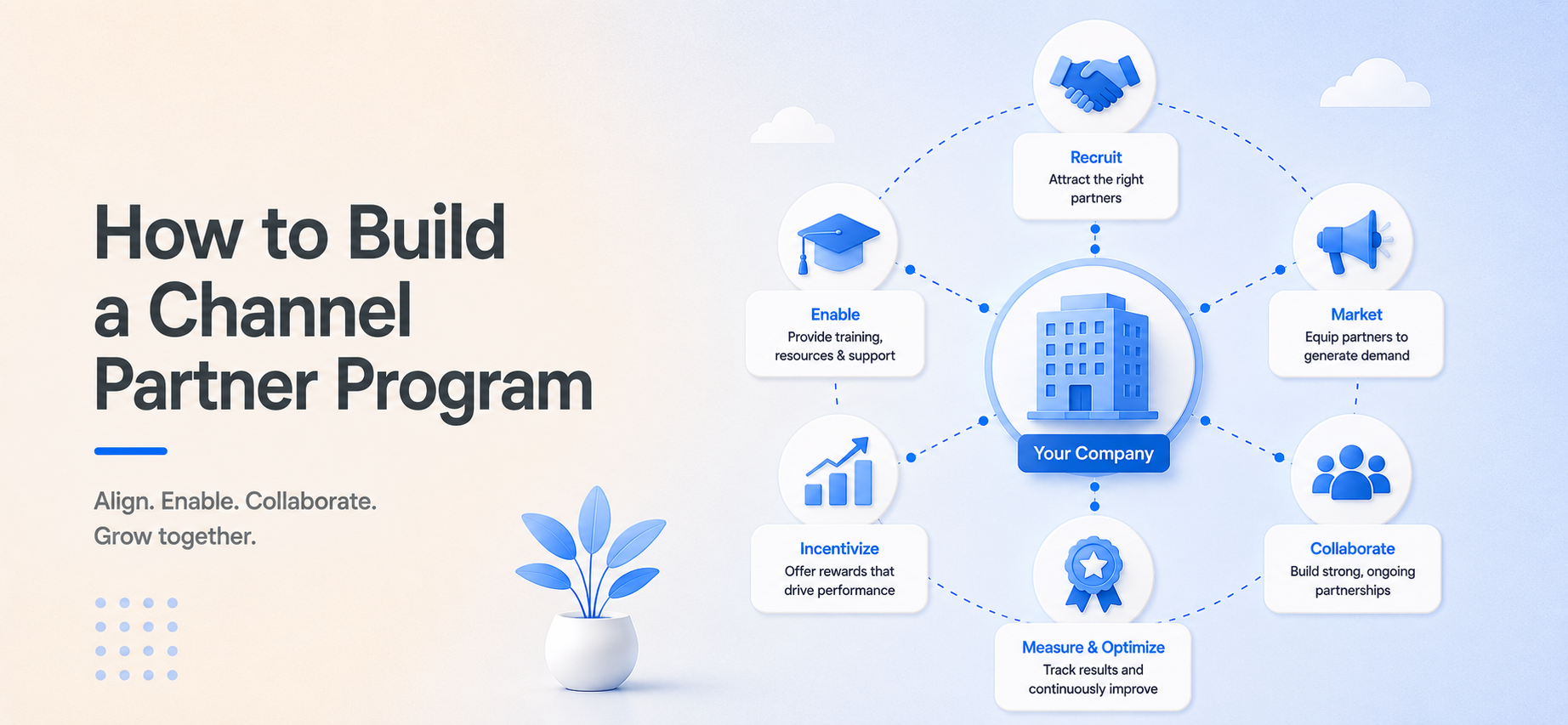 How to Build a Channel Partner Program

Align. Enable. Collaborate.
Grow together.

Recruit
Attract the right partners

Enable
Provide training, resources & support

Market
Equip partners to generate demand

Your Company

Incentivize
Offer rewards that drive performance

Collaborate
Build strong, ongoing partnerships

Measure & Optimize
Track results and continuously improve